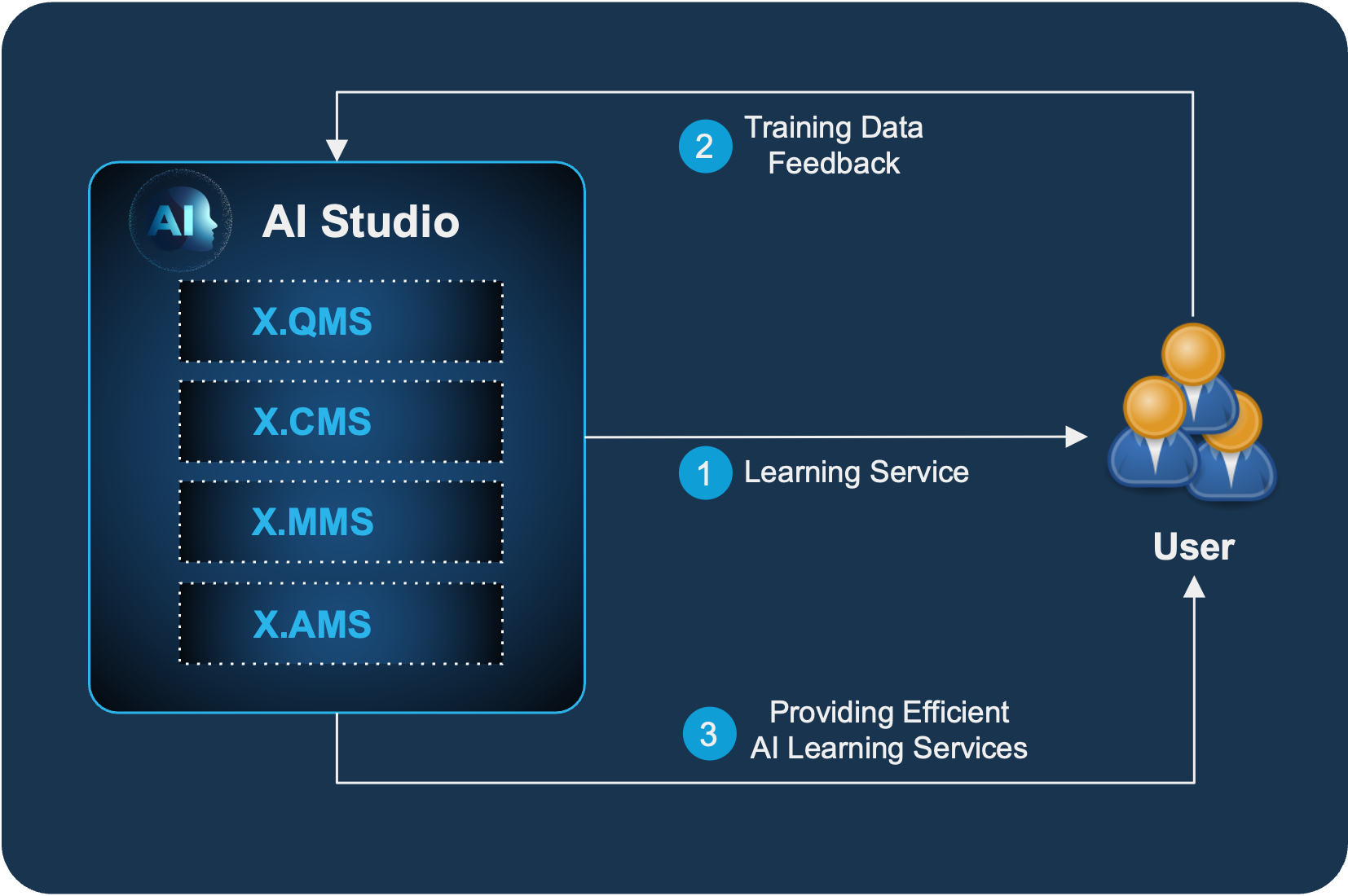 2 Training Data Feedback

AI

AI Studio

X.QMS

X.CMS

X.MMS

X.AMS

1 Learning Service

User

3 Providing Efficient AI Learning Services